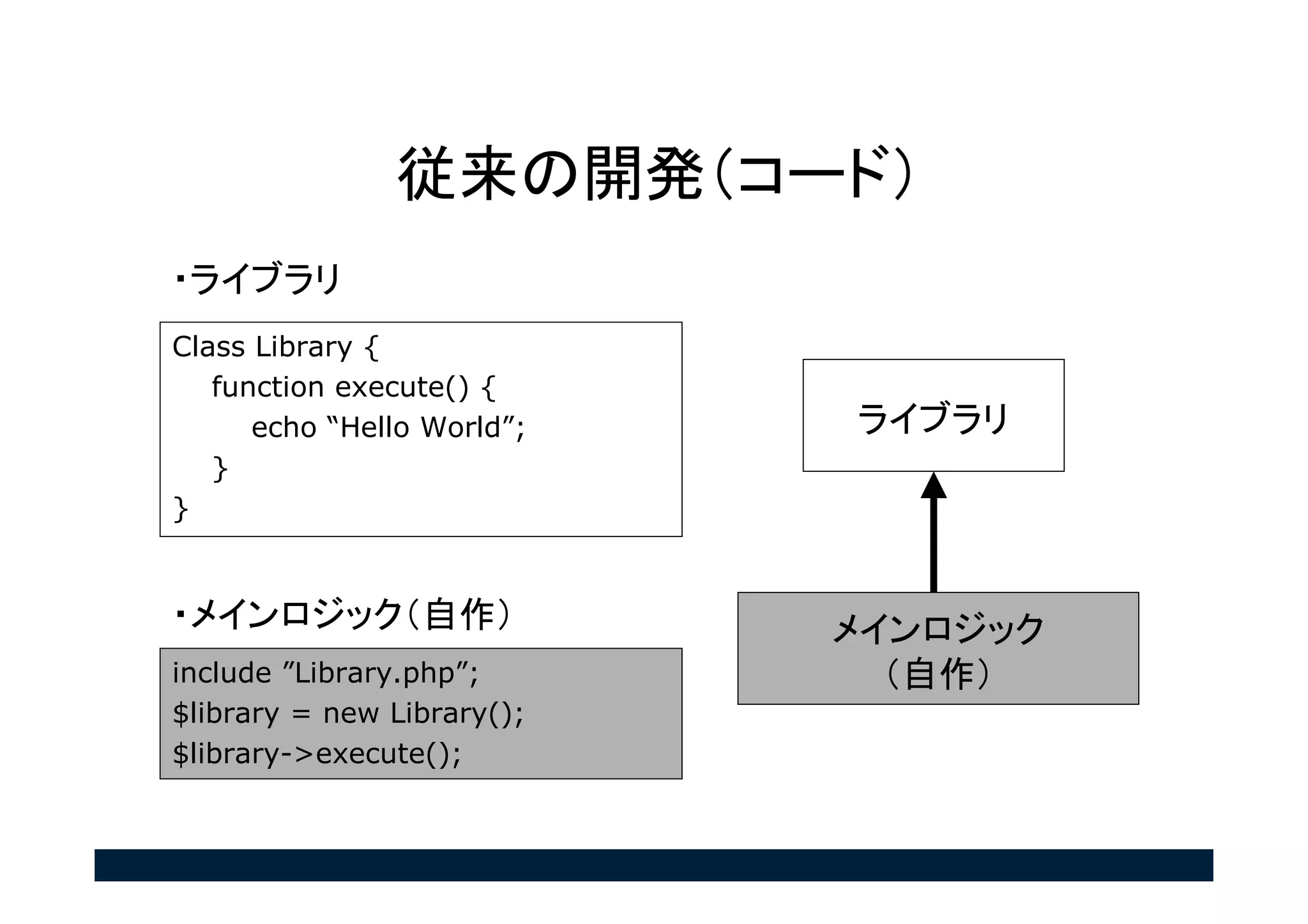 従来の開発(コード)

・ライブラリ

Class Library {
function execute() {
echo “Hello World”;
}
}

・メインロジック(自作)

include ”Library.php”;
$library = new Library();
$library->execute();

ライブラリ

メインロジック
(自作)